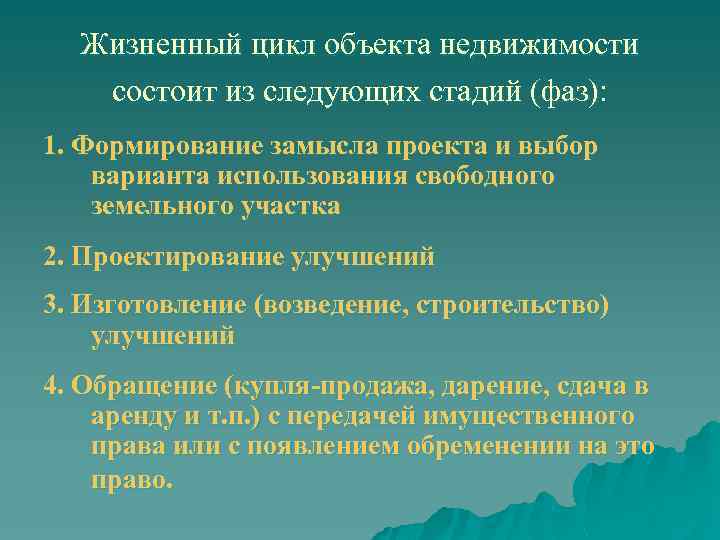 Жизненный цикл объекта недвижимости состоит из следующих стадий (фаз):

1. Формирование замысла проекта и выбор варианта использования свободного земельного участка

2. Проектирование улучшений

3. Изготовление (возведение, строительство) улучшений

4. Обращение (купля-продажа, дарение, сдача в аренду и т.п.) с передачей имущественного права или с появлением обременении на это право.